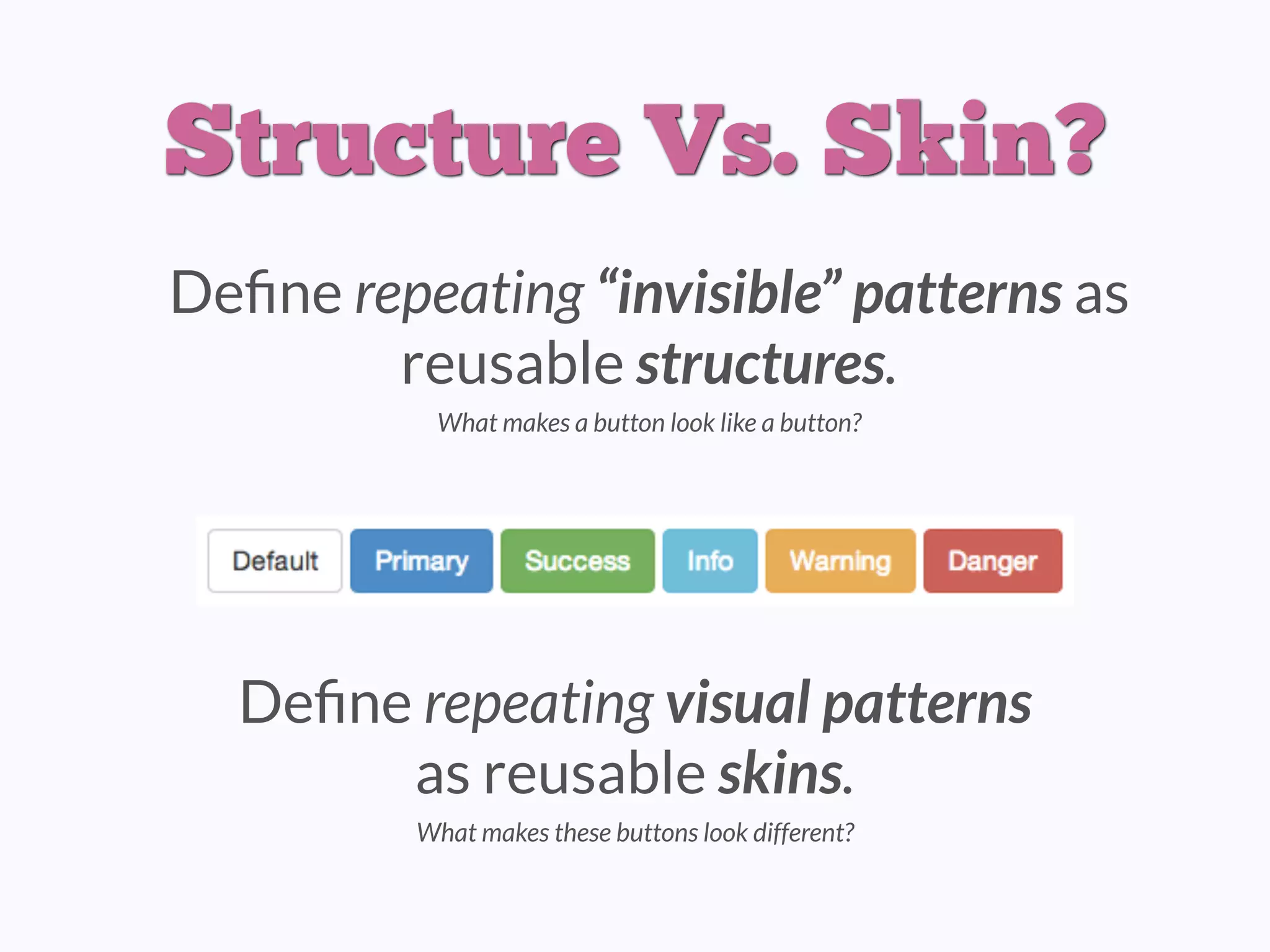 Structure Vs. Skin?

Define repeating “invisible” patterns as reusable structures.

What makes a button look like a button?

Default Primary Success Info Warning Danger

Define repeating visual patterns as reusable skins.

What makes these buttons look different?